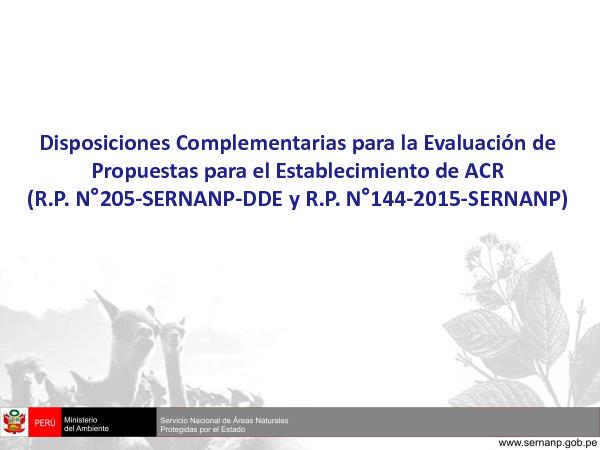 Disposiciones Complementarias para la Evaluación de Propuestas para el Establecimiento de ACR
(R.P. N°205-SERNANP-DDE y R.P. N°144-2015-SERNANP)

PERÚ Ministerio del Ambiente

Servicio Nacional de Áreas Naturales Protegidas por el Estado

www.sernanp.gob.pe